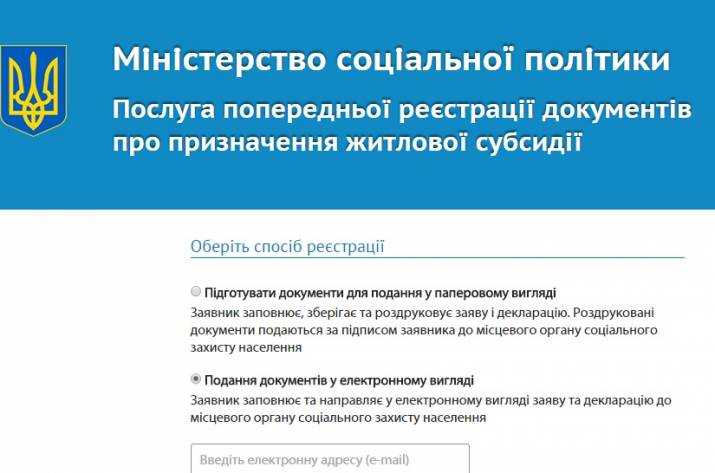 Міністерство соціальної політики

Послуга попередньої реєстрації документів про призначення житлової субсидії

Оберіть спосіб реєстрації

Підготувати документи для подання у паперовому вигляді
Заявник заповнює, зберігає та роздруковує заяву і декларацію. Роздруковані документи подаються за підписом заявника до місцевого органу соціального захисту населення

Подання документів у електронному вигляді
Заявник заповнює та направляє у електронному вигляді заяву та декларацію до місцевого органу соціального захисту населення

Введіть електронну адресу (e-mail)